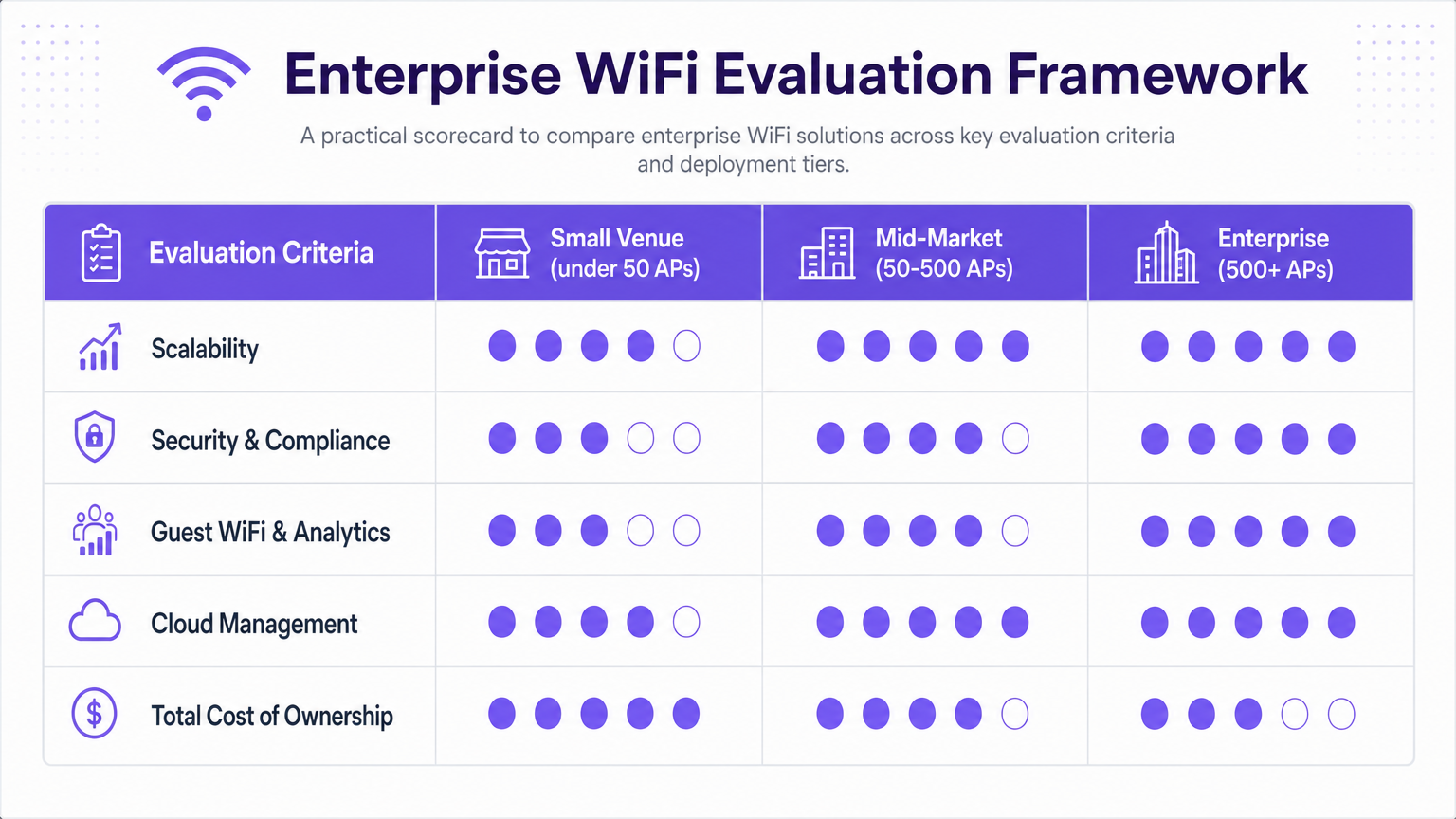 Enterprise WiFi Evaluation Framework

A practical scorecard to compare enterprise WiFi solutions across key evaluation criteria and deployment tiers.

| Evaluation Criteria | Small Venue (under 50 APs) | Mid-Market (50-500 APs) | Enterprise (500+ APs) |
|---|---|---|---|
| Scalability | ●●●●○ | ●●●●● | ●●●●● |
| Security & Compliance | ●●●○○ | ●●●●○ | ●●●●● |
| Guest WiFi & Analytics | ●●●○○ | ●●●●○ | ●●●●● |
| Cloud Management | ●●●●○ | ●●●●● | ●●●●● |
| Total Cost of Ownership | ●●●●● | ●●●●○ | ●●●○○ |